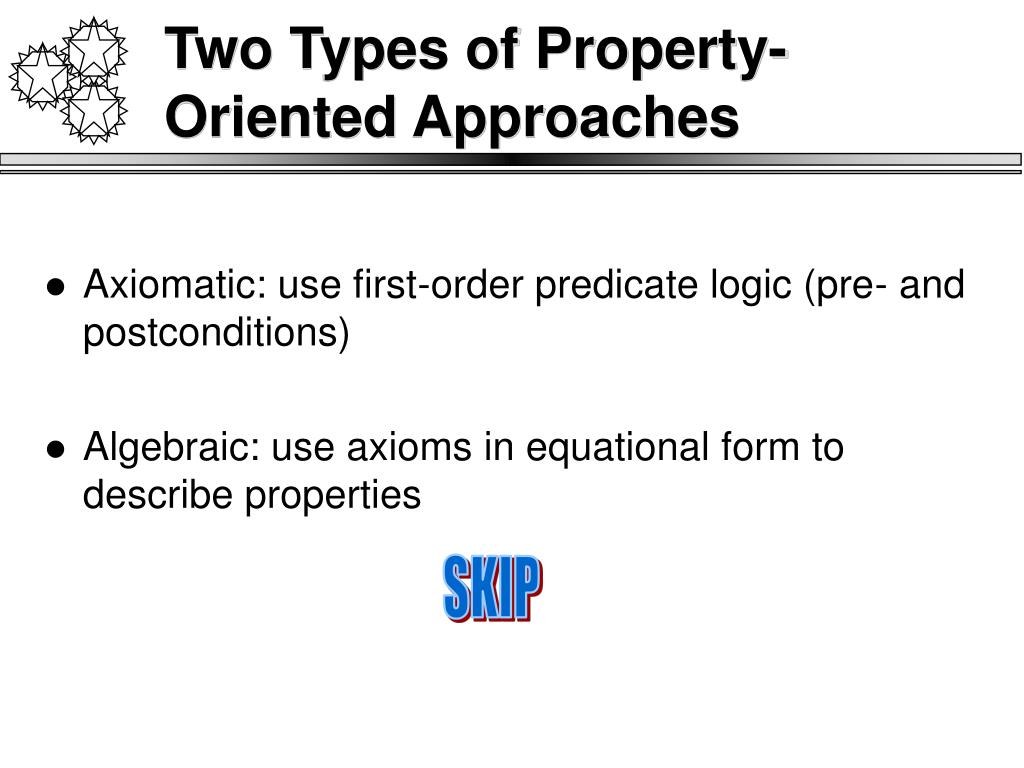 Two Types of Property-Oriented Approaches

● Axiomatic: use first-order predicate logic (pre- and postconditions)

● Algebraic: use axioms in equational form to describe properties

SKIP